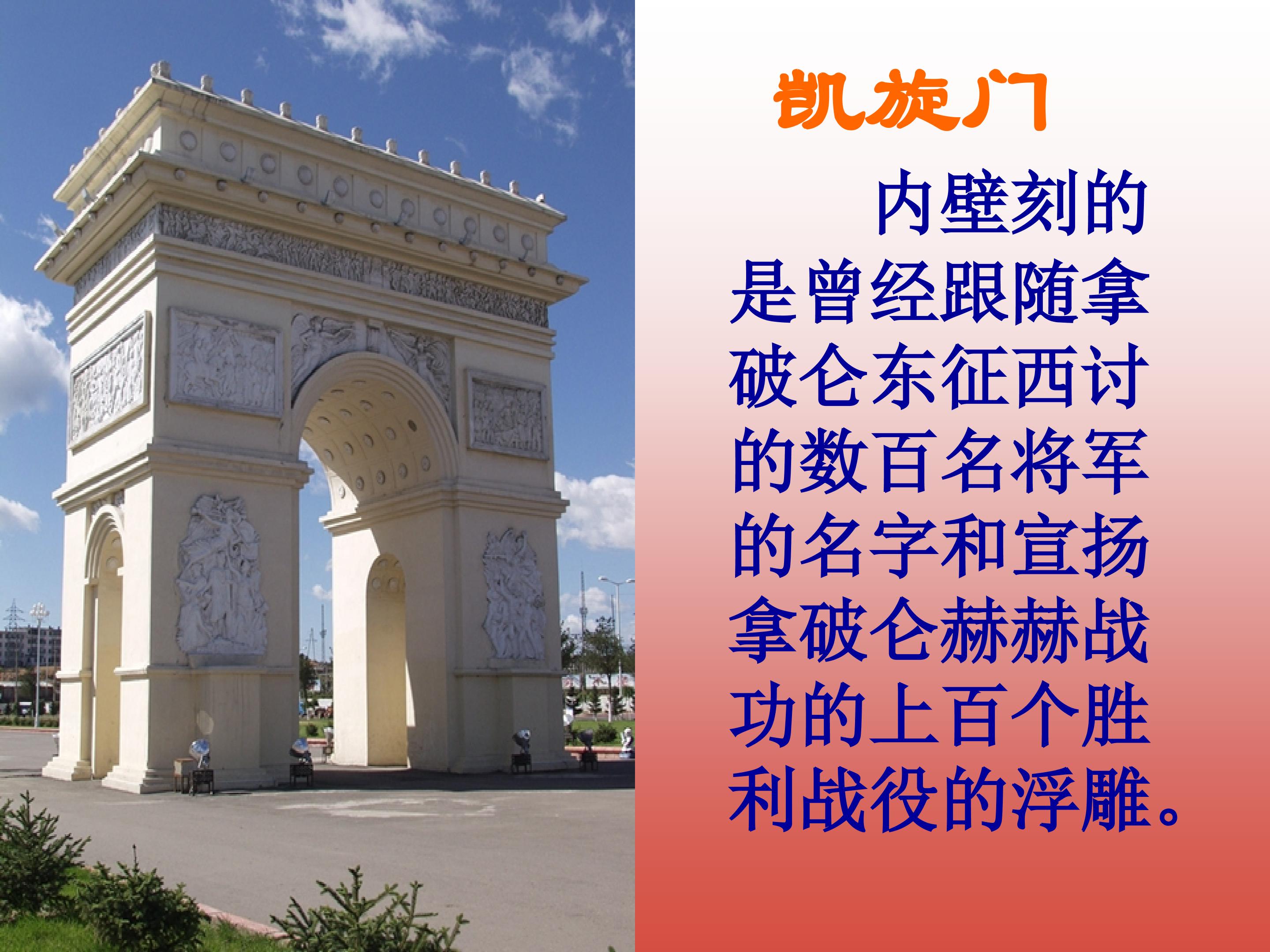 凯旋门

内壁刻的是曾经跟随拿破仑东征西讨的数百名将军的名字和宣扬拿破仑赫赫战功的上百个胜利战役的浮雕。